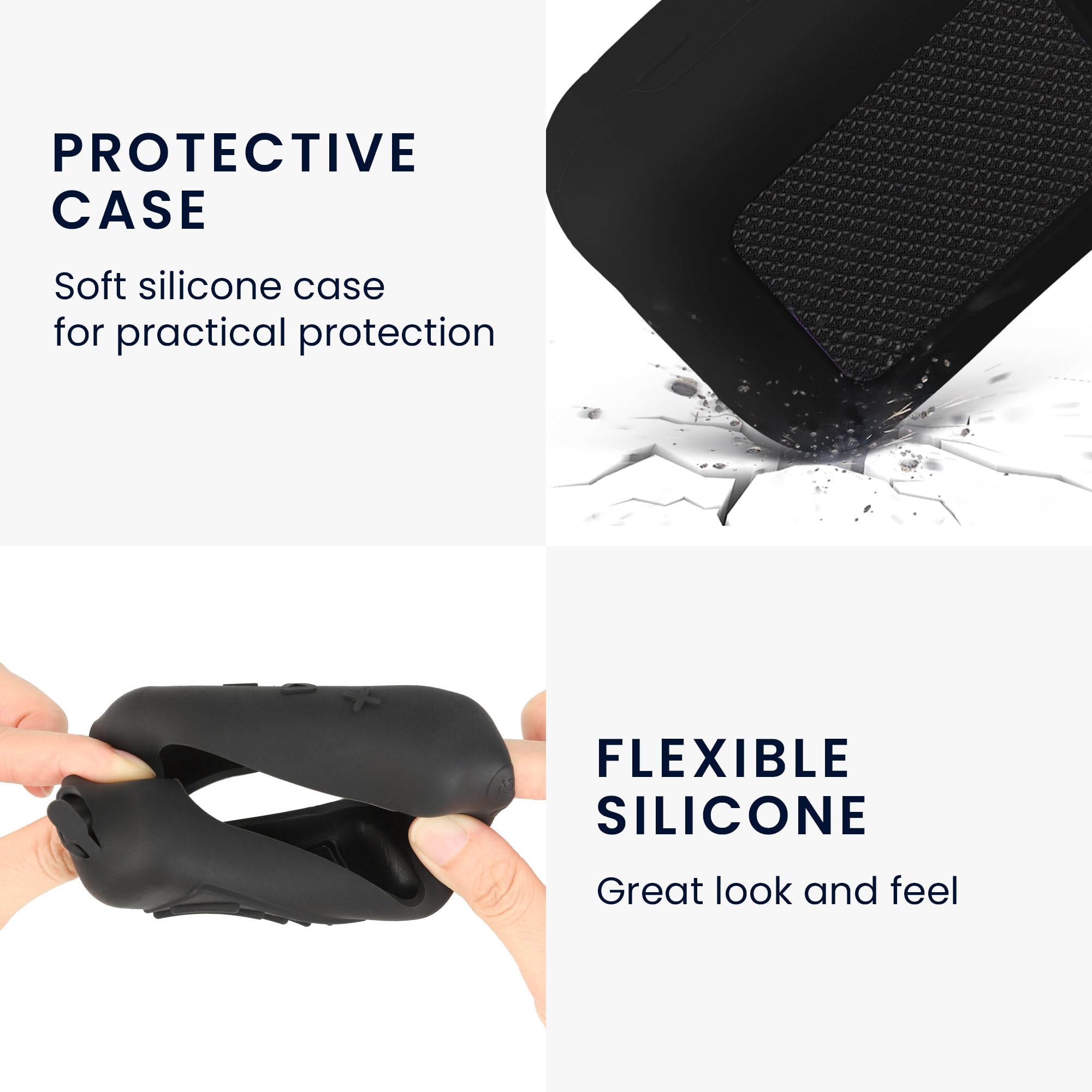 PROTECTIVE CASE

Soft silicone case for practical protection

FLEXIBLE SILICONE

Great look and feel